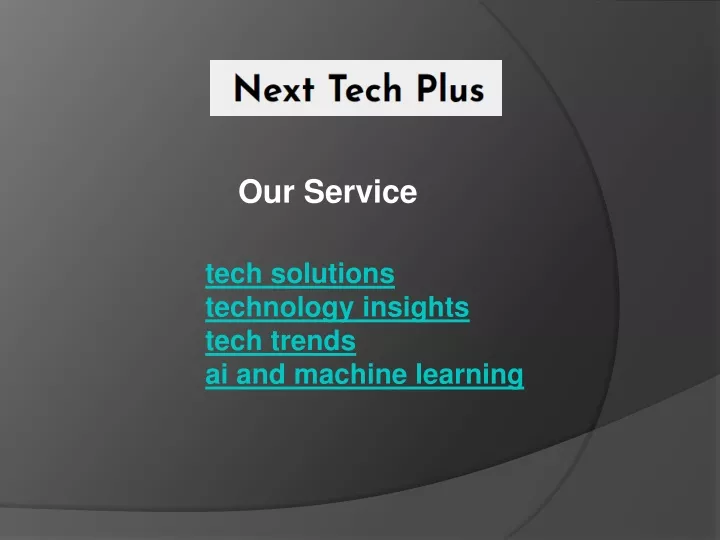 Next Tech Plus

Our Service

tech solutions
technology insights
tech trends
ai and machine learning